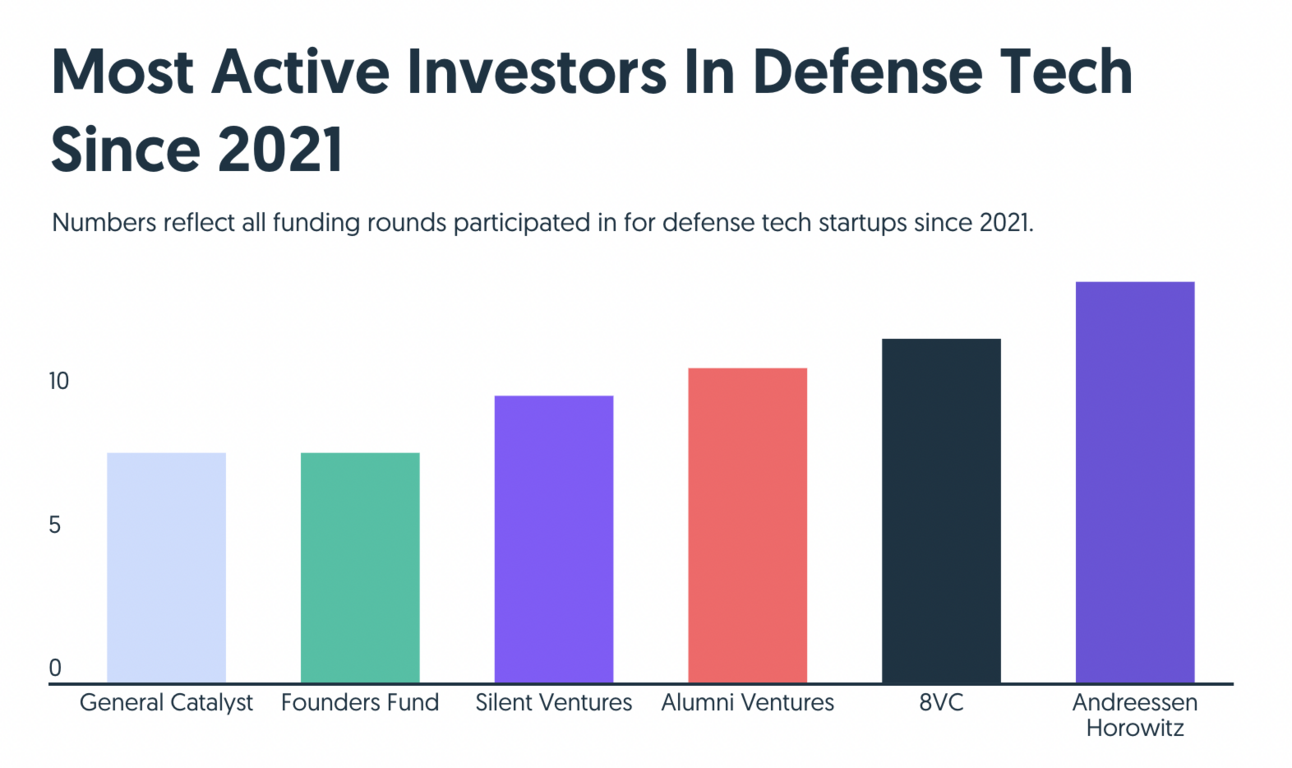 Most Active Investors In Defense Tech Since 2021

Numbers reflect all funding rounds participated in for defense tech startups since 2021.

10
5
0

General Catalyst
Founders Fund
Silent Ventures
Alumni Ventures
8VC
Andreessen Horowitz